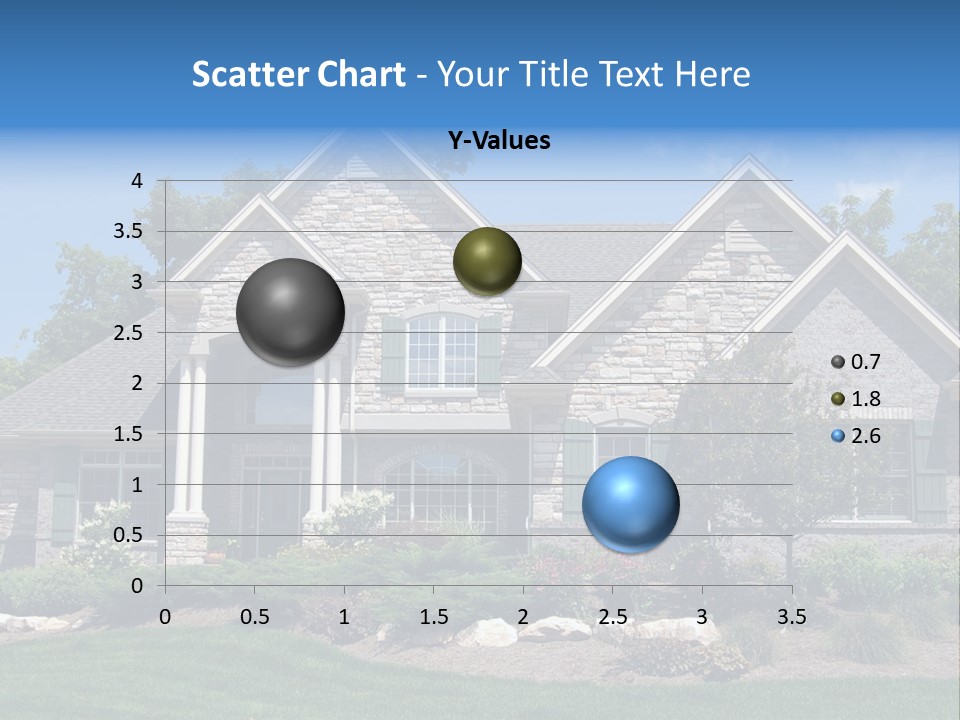 Scatter Chart - Your Title Text Here

Y-Values

4
3.5
3
2.5
2
1.5
1
0.5
0

0 0.5 1 1.5 2 2.5 3 3.5

0.7
1.8
2.6